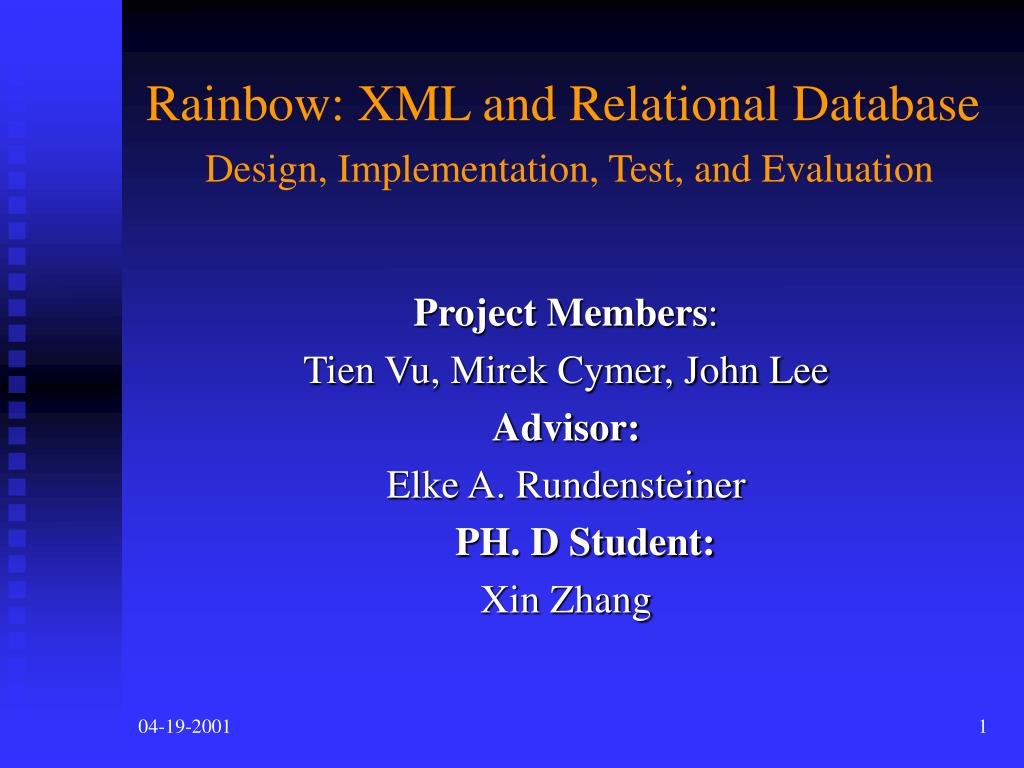 Rainbow: XML and Relational Database

Design, Implementation, Test, and Evaluation

Project Members:

Tien Vu, Mirek Cymer, John Lee

Advisor:

Elke A. Rundensteiner

PH. D Student:

Xin Zhang

04-19-2001

1